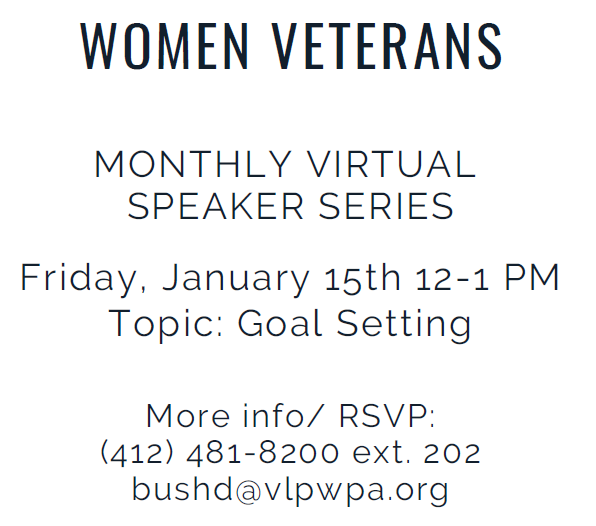 WOMEN VETERANS

MONTHLY VIRTUAL SPEAKER SERIES

Friday, January 15th 12-1 PM
Topic: Goal Setting

More info/ RSVP:
(412) 481-8200 ext. 202
bushd@vlpwpa.org